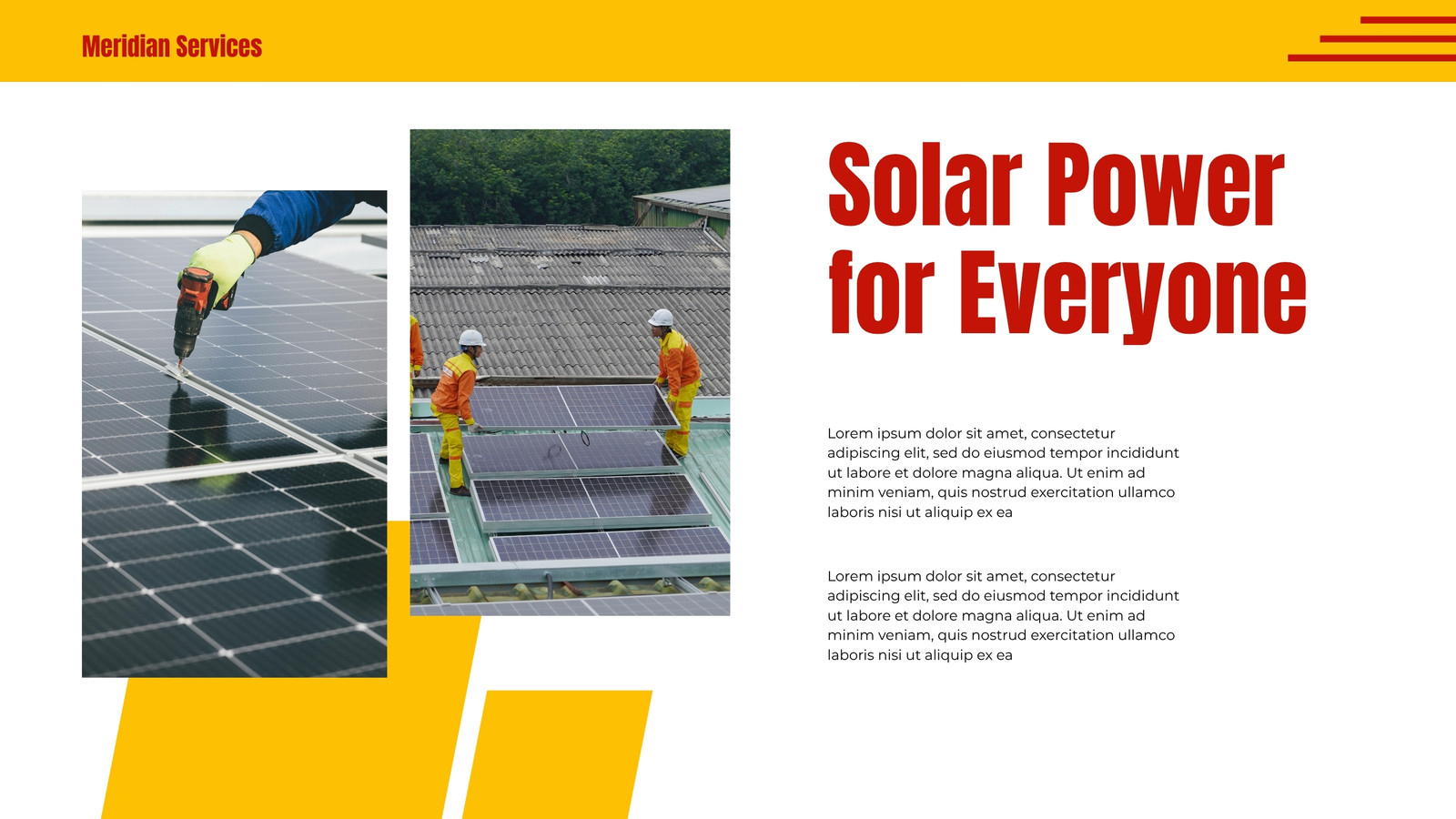 Meridian Services

Solar Power for Everyone

Lorem ipsum dolor sit amet, consectetur adipiscing elit, sed do eiusmod tempor incididunt ut labore et dolore magna aliqua. Ut enim ad minim veniam, quis nostrud exercitation ullamco laboris nisi ut aliquip ex ea

Lorem ipsum dolor sit amet, consectetur adipiscing elit, sed do eiusmod tempor incididunt ut labore et dolore magna aliqua. Ut enim ad minim veniam, quis nostrud exercitation ullamco laboris nisi ut aliquip ex ea